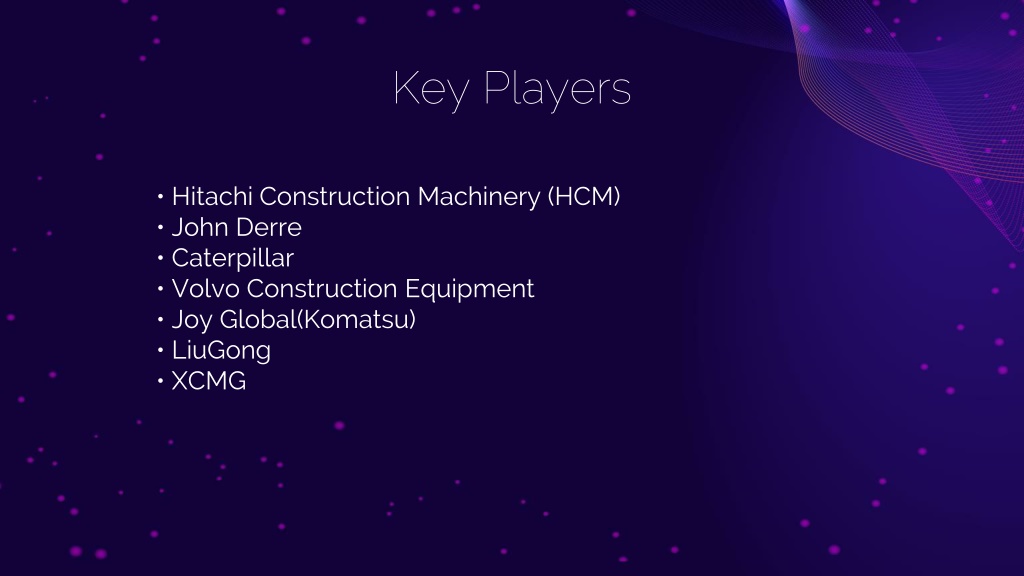 Key Players

• Hitachi Construction Machinery (HCM)
• John Derre
• Caterpillar
• Volvo Construction Equipment
• Joy Global(Komatsu)
• LiuGong
• XCMG